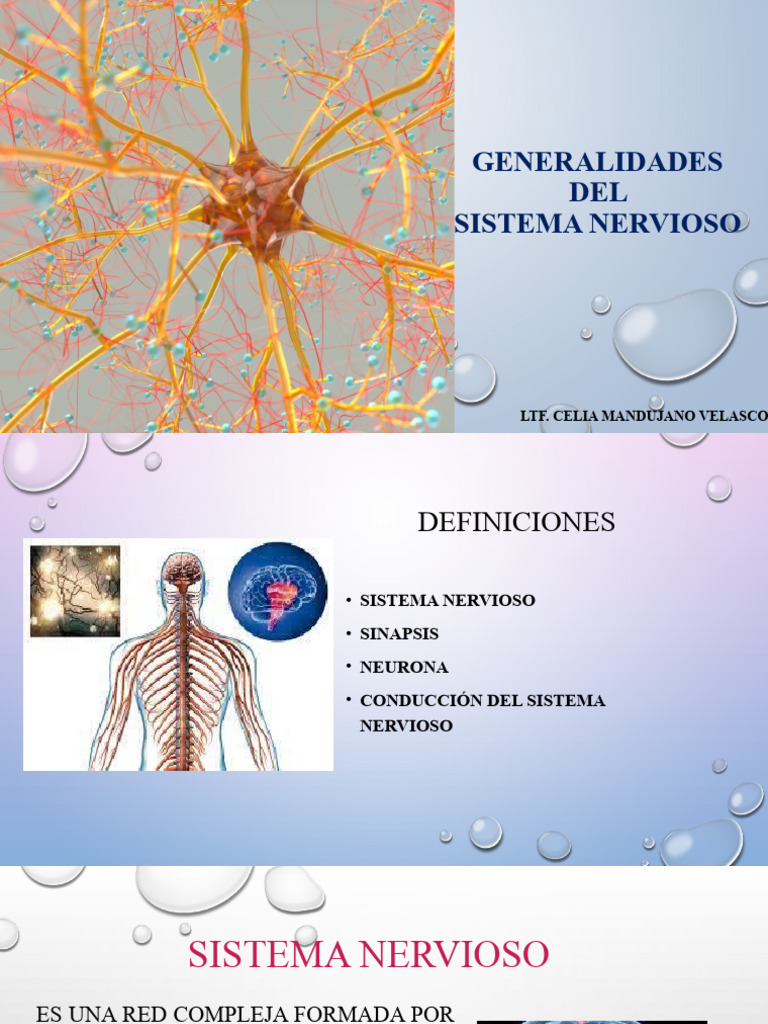 GENERALIDADES DEL SISTEMA NERVIOSO

LTF. CELIA MANDUJANO VELASCO

DEFINICIONES

• SISTEMA NERVIOSO
• SINAPSIS
• NEURONA
• CONDUCCIÓN DEL SISTEMA NERVIOSO

SISTEMA NERVIOSO

ES UNA RED COMPLEJA FORMADA POR